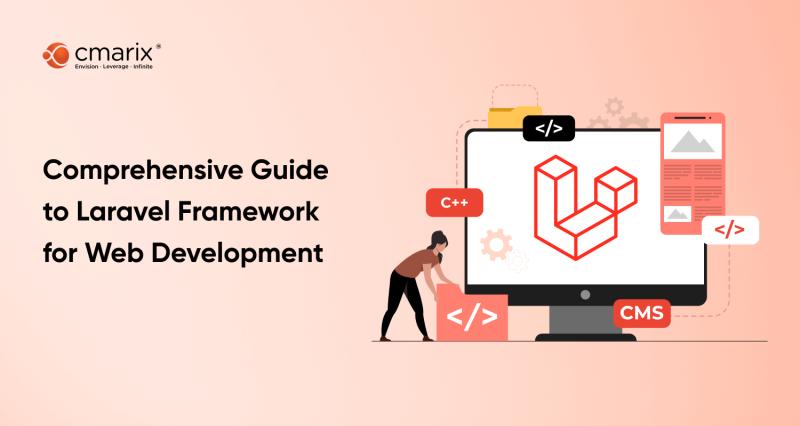 cmarix®
Envision · Leverage · Infinite

Comprehensive Guide to Laravel Framework for Web Development

</>
C++
</>
</>
CMS